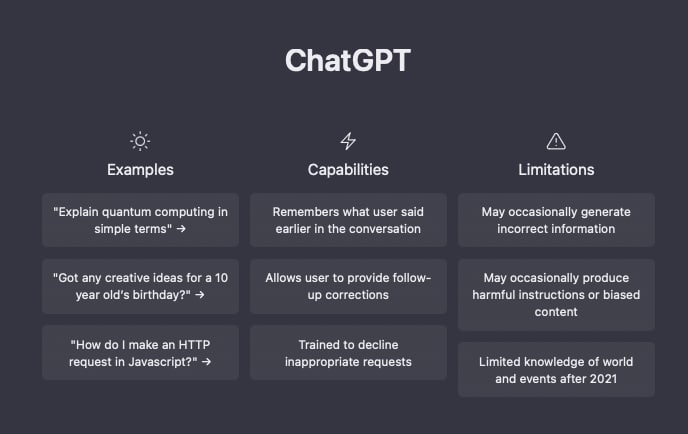 ChatGPT

Examples

"Explain quantum computing in simple terms" →

"Got any creative ideas for a 10 year old's birthday?" →

"How do I make an HTTP request in Javascript?" →

Capabilities

Remembers what user said earlier in the conversation

Allows user to provide follow-up corrections

Trained to decline inappropriate requests

Limitations

May occasionally generate incorrect information

May occasionally produce harmful instructions or biased content

Limited knowledge of world and events after 2021